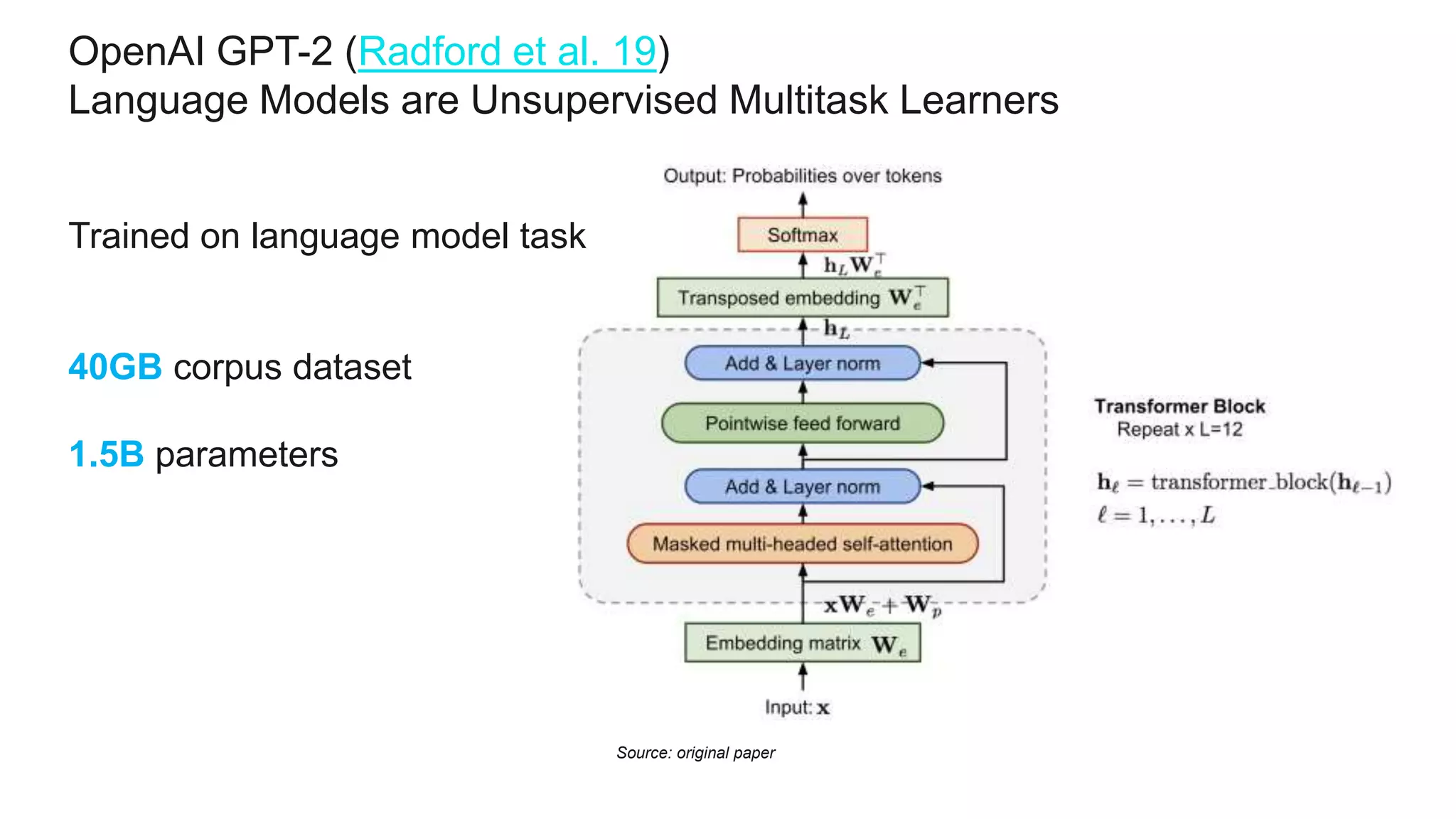 OpenAI GPT-2 (Radford et al. 19)
Language Models are Unsupervised Multitask Learners

Trained on language model task

40GB corpus dataset

1.5B parameters

Output: Probabilities over tokens

Softmax

$\mathbf{h}_L \mathbf{W}_e^\top$

Transposed embedding $\mathbf{W}_e^\top$

$\mathbf{h}_L$

Add & Layer norm

Pointwise feed forward

Add & Layer norm

Masked multi-headed self-attention

$\mathbf{x}\mathbf{W}_e + \mathbf{W}_p$

Embedding matrix $\mathbf{W}_e$

Input: $\mathbf{x}$

Transformer Block
Repeat x L=12

$\mathbf{h}_\ell = \text{transformer\_block}(\mathbf{h}_{\ell-1})$
$\ell = 1, \ldots, L$

Source: original paper